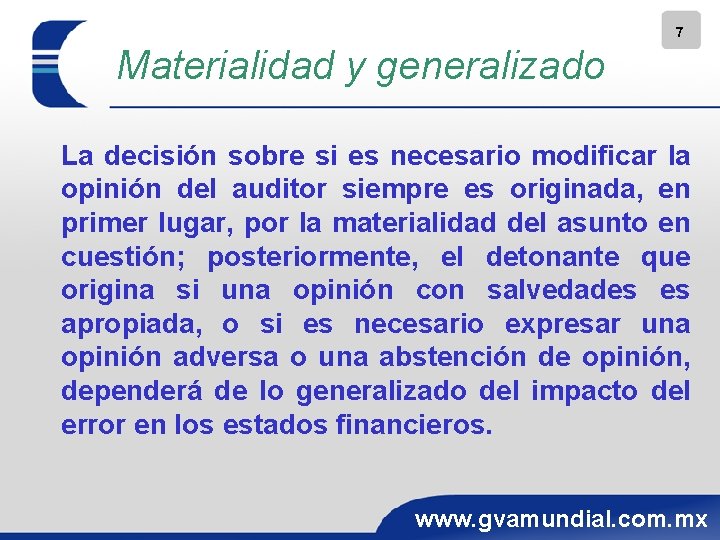 7

Materialidad y generalizado

La decisión sobre si es necesario modificar la opinión del auditor siempre es originada, en primer lugar, por la materialidad del asunto en cuestión; posteriormente, el detonante que origina si una opinión con salvedades es apropiada, o si es necesario expresar una opinión adversa o una abstención de opinión, dependerá de lo generalizado del impacto del error en los estados financieros.

www.gvamundial.com.mx